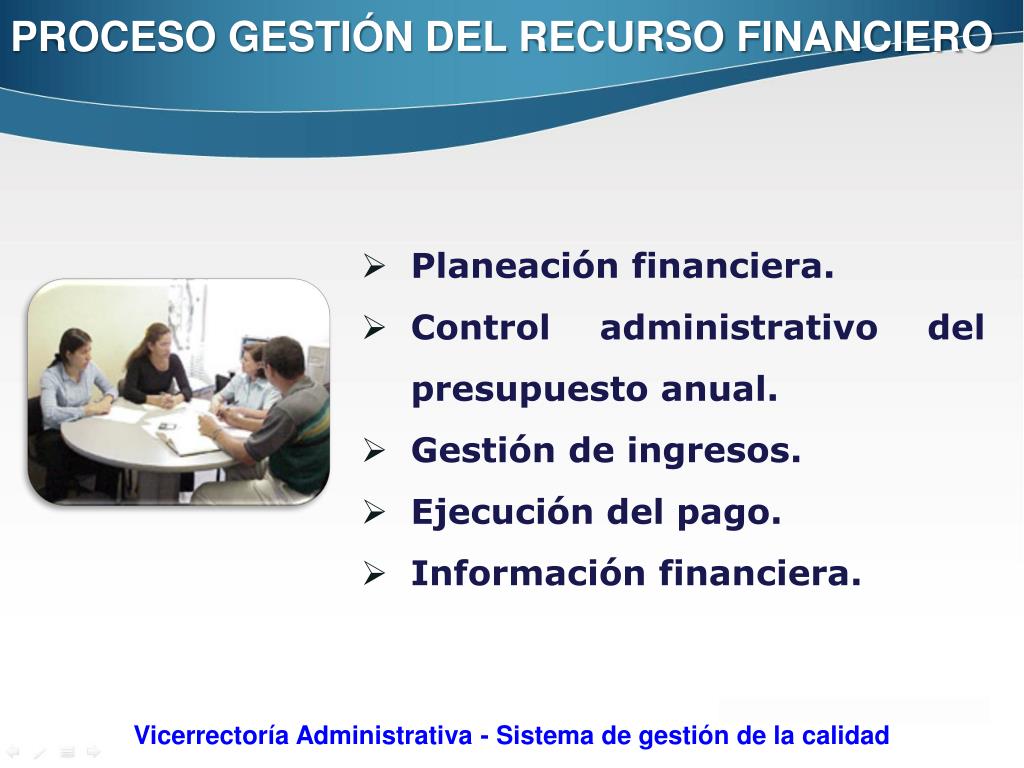 PROCESO GESTIÓN DEL RECURSO FINANCIERO

➢ Planeación financiera.
➢ Control administrativo del presupuesto anual.
➢ Gestión de ingresos.
➢ Ejecución del pago.
➢ Información financiera.

Vicerrectoría Administrativa - Sistema de gestión de la calidad